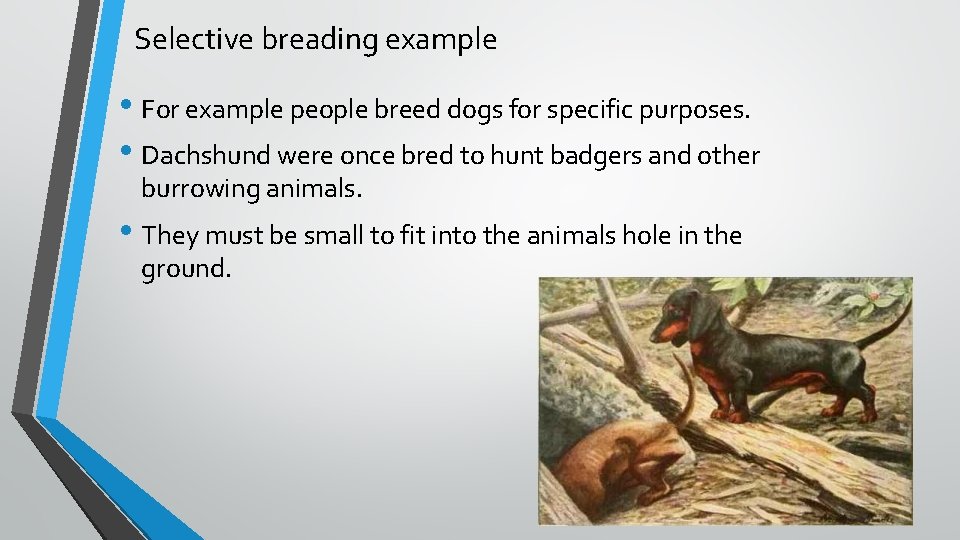 Selective breading example

• For example people breed dogs for specific purposes.

• Dachshund were once bred to hunt badgers and other burrowing animals.

• They must be small to fit into the animals hole in the ground.